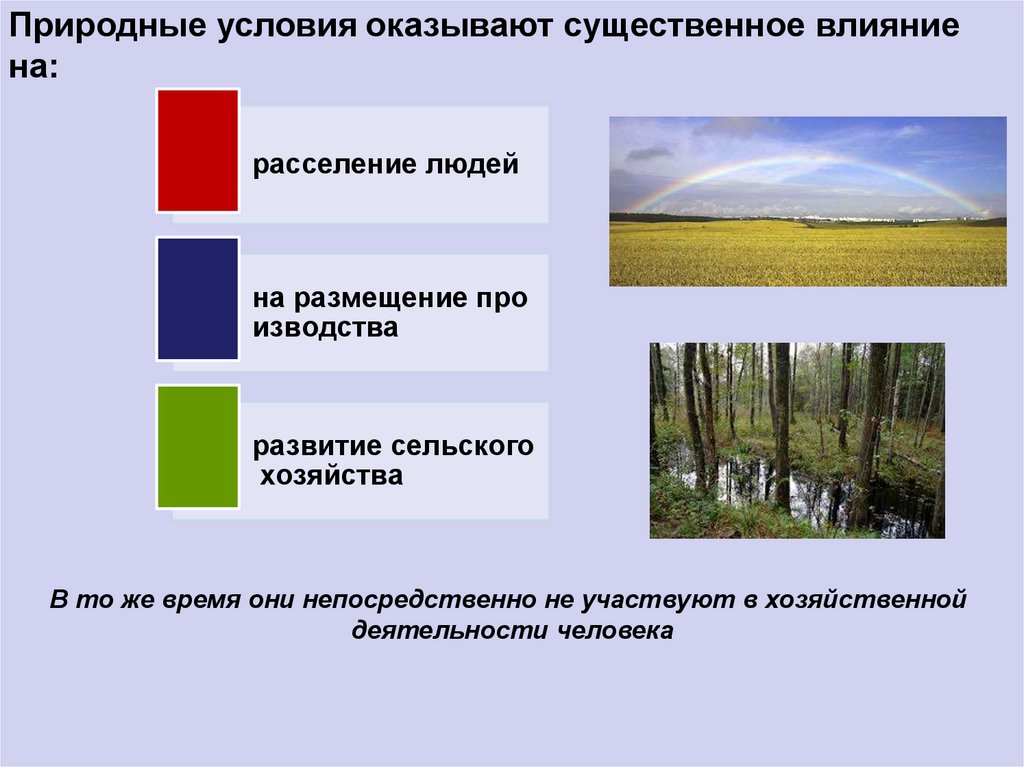 Природные условия оказывают существенное влияние на:

расселение людей

на размещение про изводства

развитие сельского хозяйства

В то же время они непосредственно не участвуют в хозяйственной деятельности человека